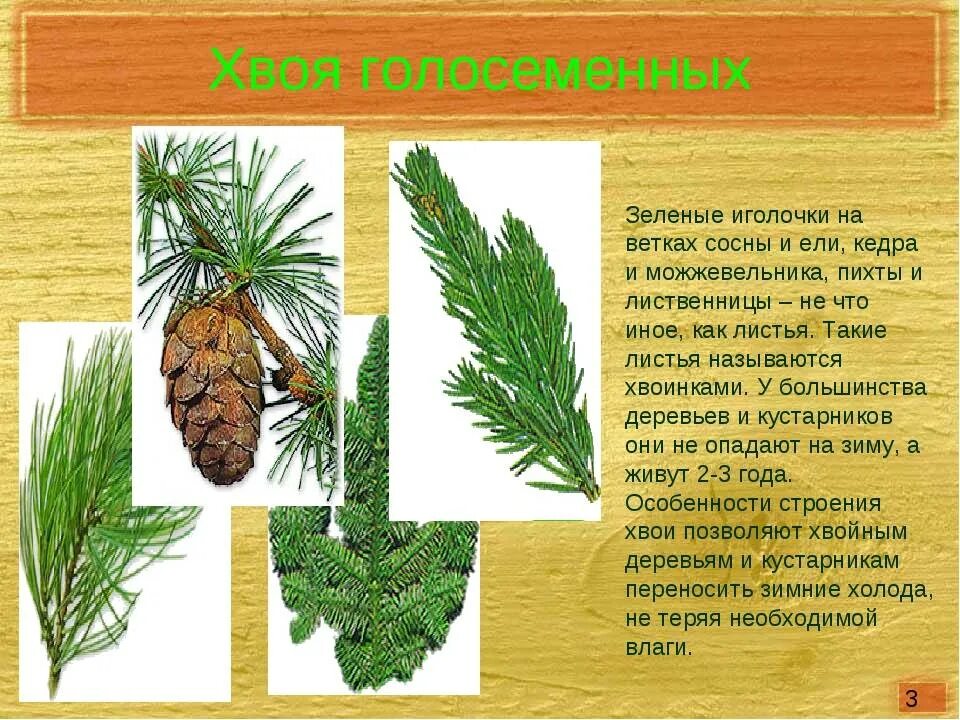 Хвоя голосеменных

Зеленые иголочки на ветках сосны и ели, кедра и можжевельника, пихты и лиственницы – не что иное, как листья. Такие листья называются хвоинками. У большинства деревьев и кустарников они не опадают на зиму, а живут 2-3 года. Особенности строения хвои позволяют хвойным деревьям и кустарникам переносить зимние холода, не теряя необходимой влаги.

3